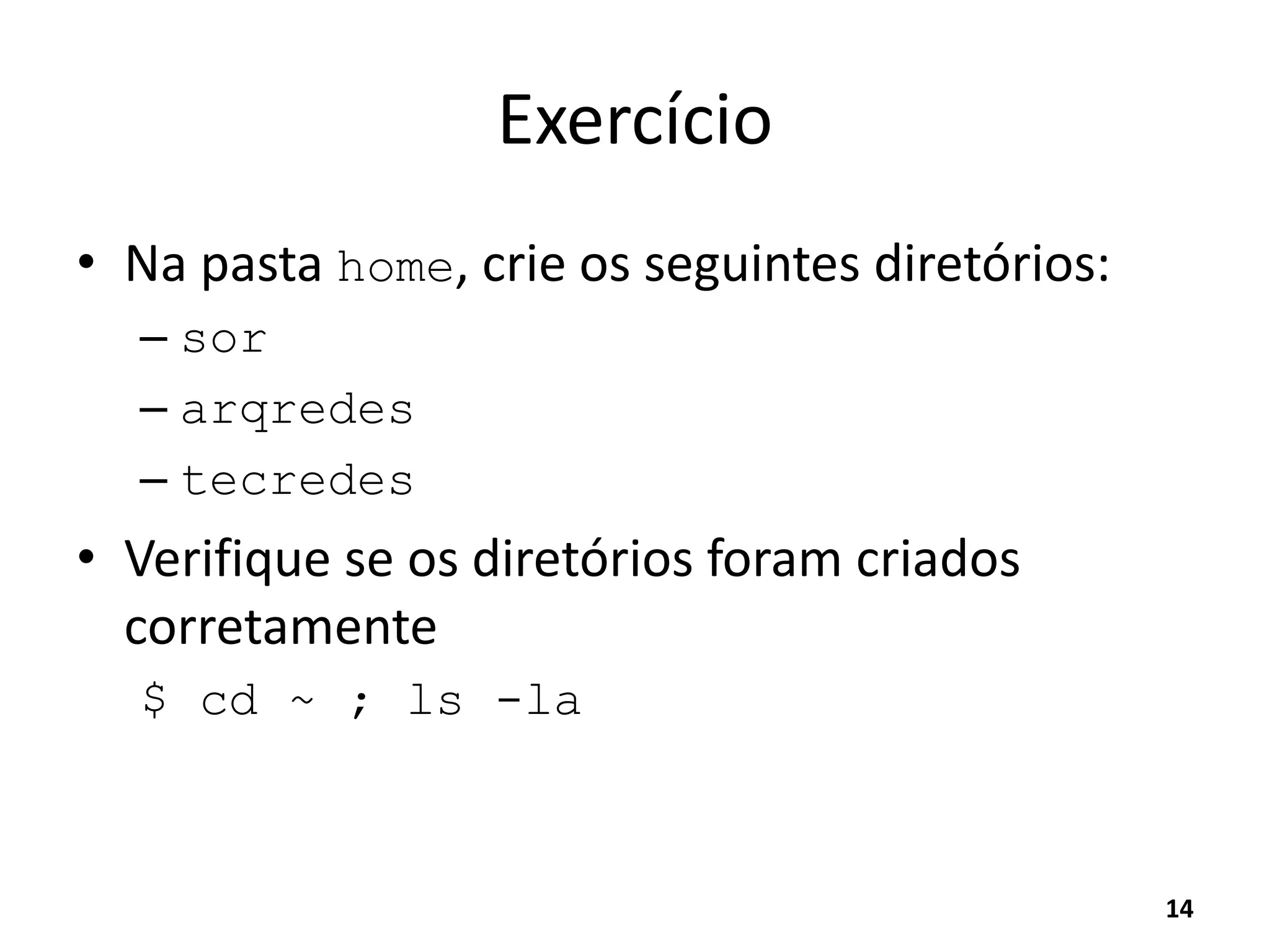 Exercício

• Na pasta home, crie os seguintes diretórios:
– sor
– arqredes
– tecredes

• Verifique se os diretórios foram criados corretamente
$ cd ~ ; ls -la

14